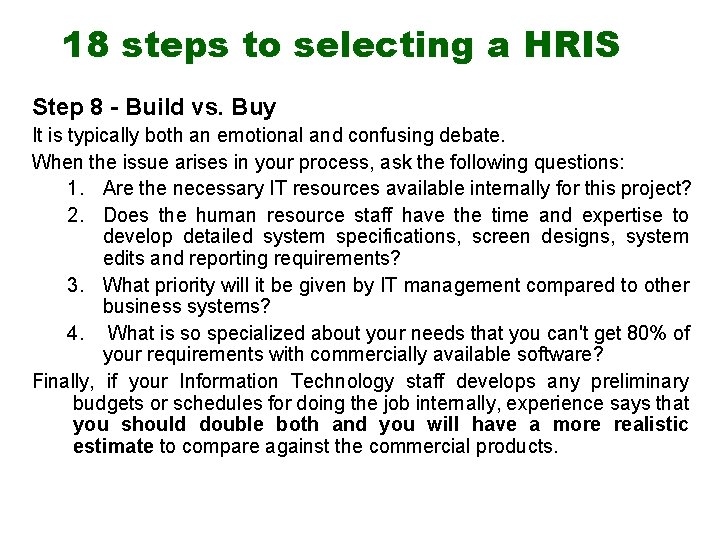 18 steps to selecting a HRIS

Step 8 - Build vs. Buy

It is typically both an emotional and confusing debate.

When the issue arises in your process, ask the following questions:

1. Are the necessary IT resources available internally for this project?
2. Does the human resource staff have the time and expertise to develop detailed system specifications, screen designs, system edits and reporting requirements?
3. What priority will it be given by IT management compared to other business systems?
4. What is so specialized about your needs that you can't get 80% of your requirements with commercially available software?

Finally, if your Information Technology staff develops any preliminary budgets or schedules for doing the job internally, experience says that you should double both and you will have a more realistic estimate to compare against the commercial products.